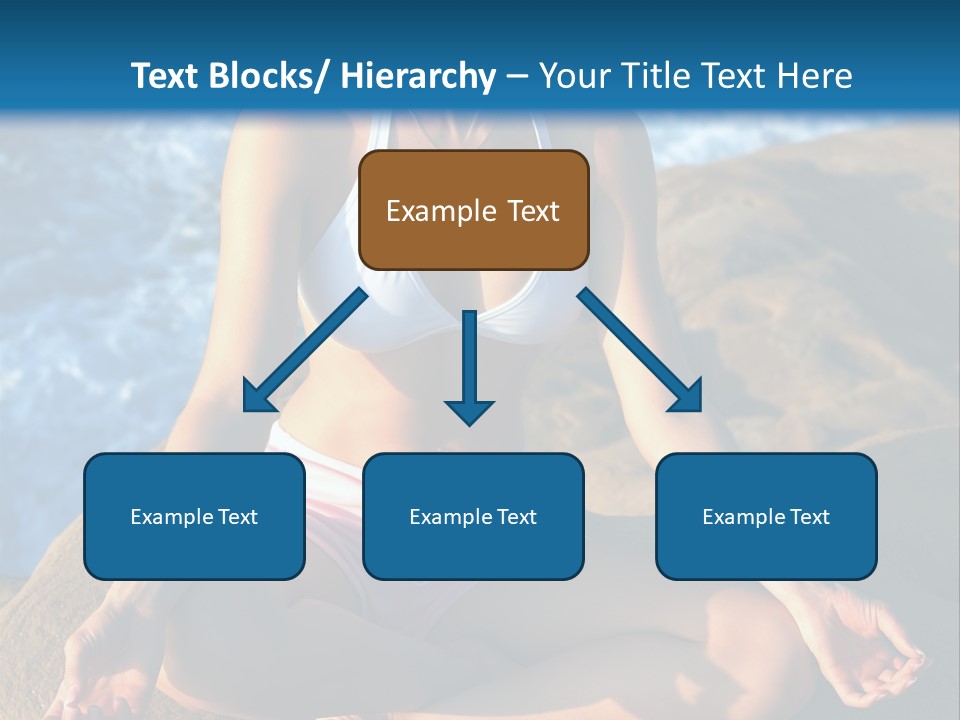 Text Blocks/ Hierarchy – Your Title Text Here

Example Text

Example Text

Example Text

Example Text